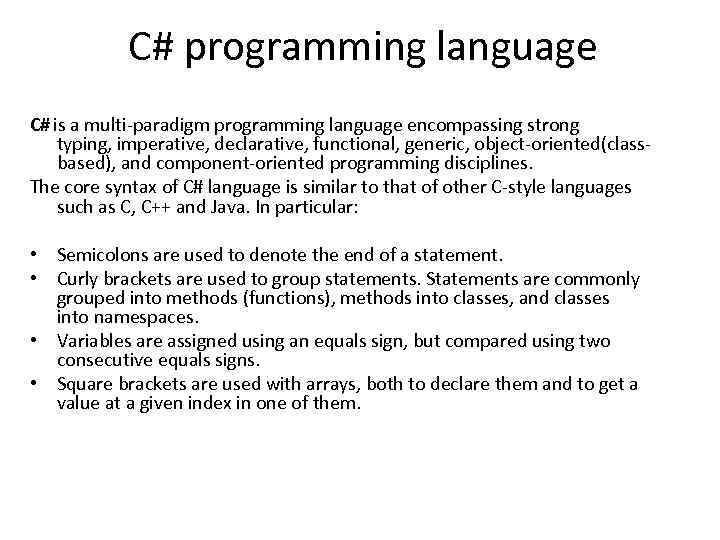 C# programming language

C# is a multi-paradigm programming language encompassing strong typing, imperative, declarative, functional, generic, object-oriented(class-based), and component-oriented programming disciplines.

The core syntax of C# language is similar to that of other C-style languages such as C, C++ and Java. In particular:

• Semicolons are used to denote the end of a statement.
• Curly brackets are used to group statements. Statements are commonly grouped into methods (functions), methods into classes, and classes into namespaces.
• Variables are assigned using an equals sign, but compared using two consecutive equals signs.
• Square brackets are used with arrays, both to declare them and to get a value at a given index in one of them.